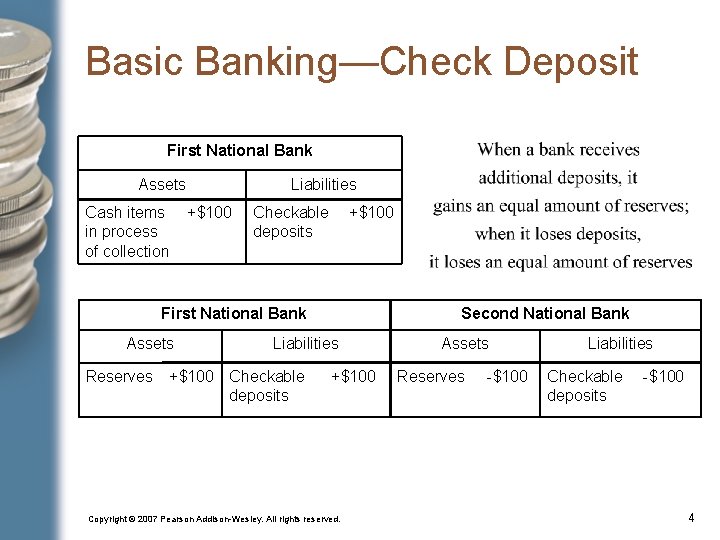 Basic Banking—Check Deposit

| First National Bank | |
|---|---|
| Assets | Liabilities |
| Cash items in process of collection +\$100 | Checkable deposits +\$100 |

When a bank receives additional deposits, it gains an equal amount of reserves; when it loses deposits, it loses an equal amount of reserves

| First National Bank | | Second National Bank | |
|---|---|---|---|
| Assets | Liabilities | Assets | Liabilities |
| Reserves +\$100 | Checkable deposits +\$100 | Reserves -\$100 | Checkable deposits -\$100 |

Copyright © 2007 Pearson Addison-Wesley. All rights reserved.

4